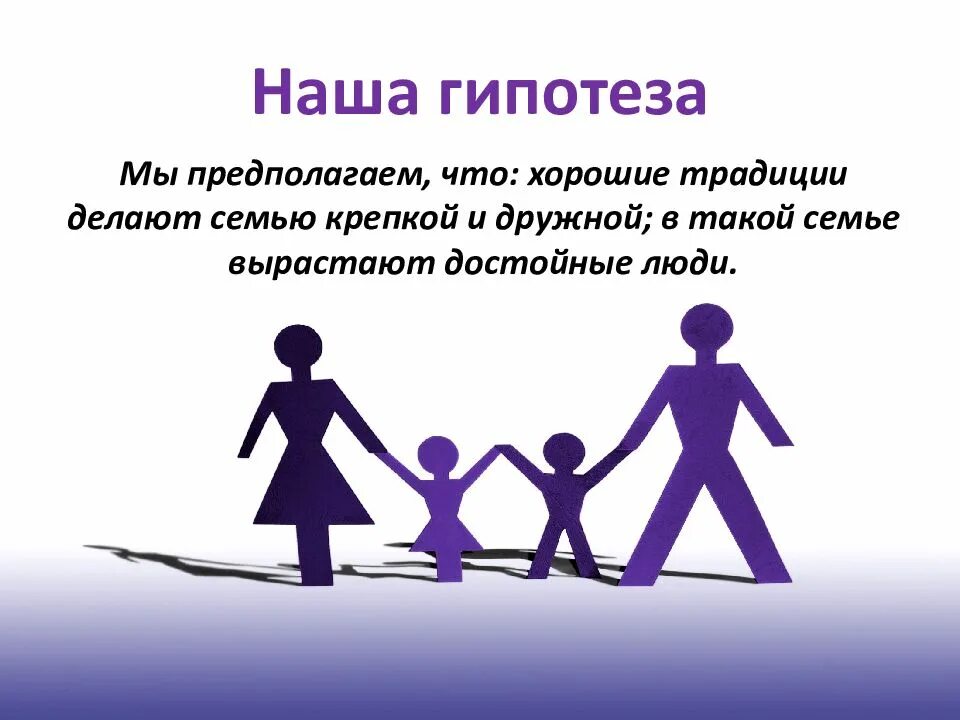 Наша гипотеза

Мы предполагаем, что: хорошие традиции делают семью крепкой и дружной; в такой семье вырастают достойные люди.